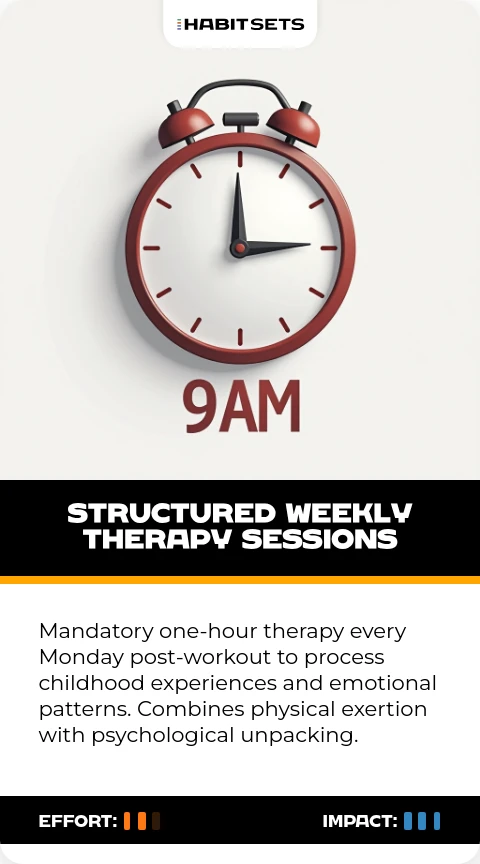 HABITSETS

9AM

STRUCTURED WEEKLY THERAPY SESSIONS

Mandatory one-hour therapy every Monday post-workout to process childhood experiences and emotional patterns. Combines physical exertion with psychological unpacking.

EFFORT:

IMPACT: